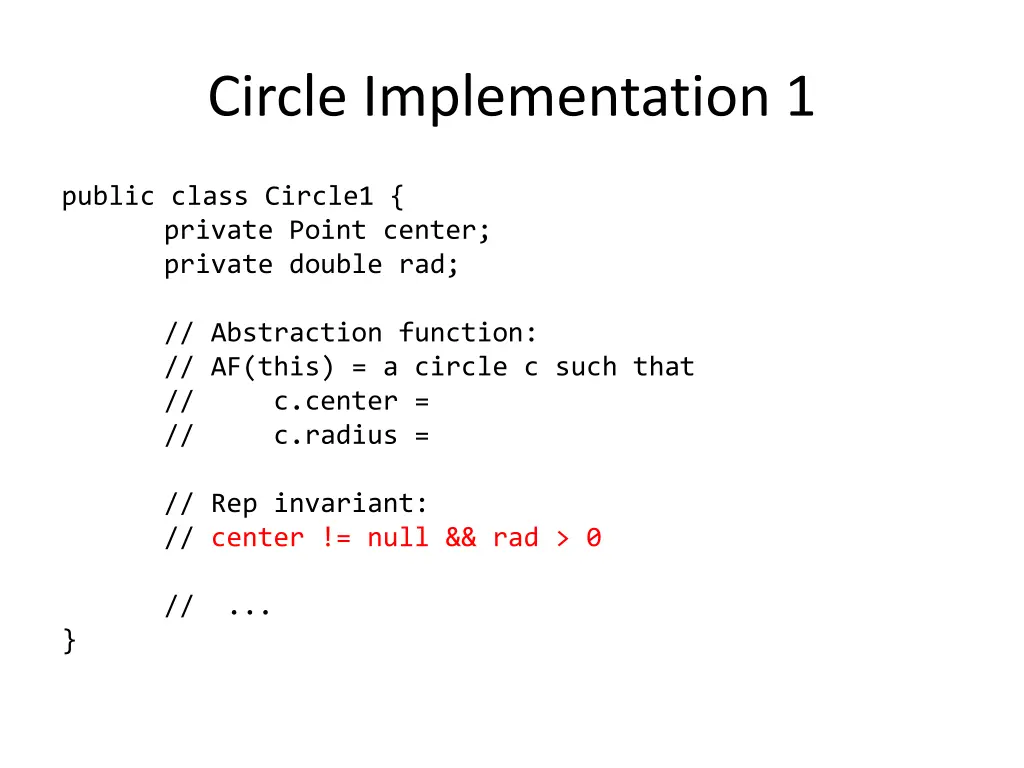 Circle Implementation 1

public class Circle1 {
    private Point center;
    private double rad;

    // Abstraction function:
    // AF(this) = a circle c such that
    //     c.center =
    //     c.radius =

    // Rep invariant:
    // center != null && rad > 0

    // ...
}